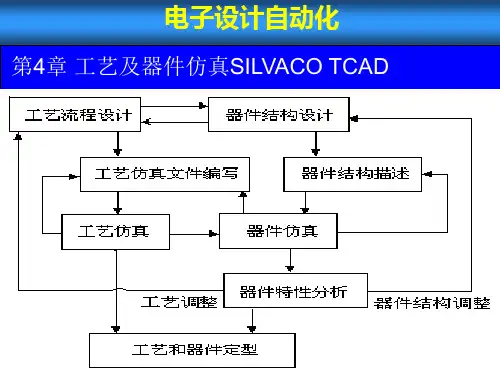 电子设计自动化

第4章 工艺及器件仿真SILVACO TCAD

工艺流程设计

器件结构设计

工艺仿真文件编写

器件结构描述

工艺仿真

器件仿真

器件特性分析

工艺调整

器件结构调整

工艺和器件定型